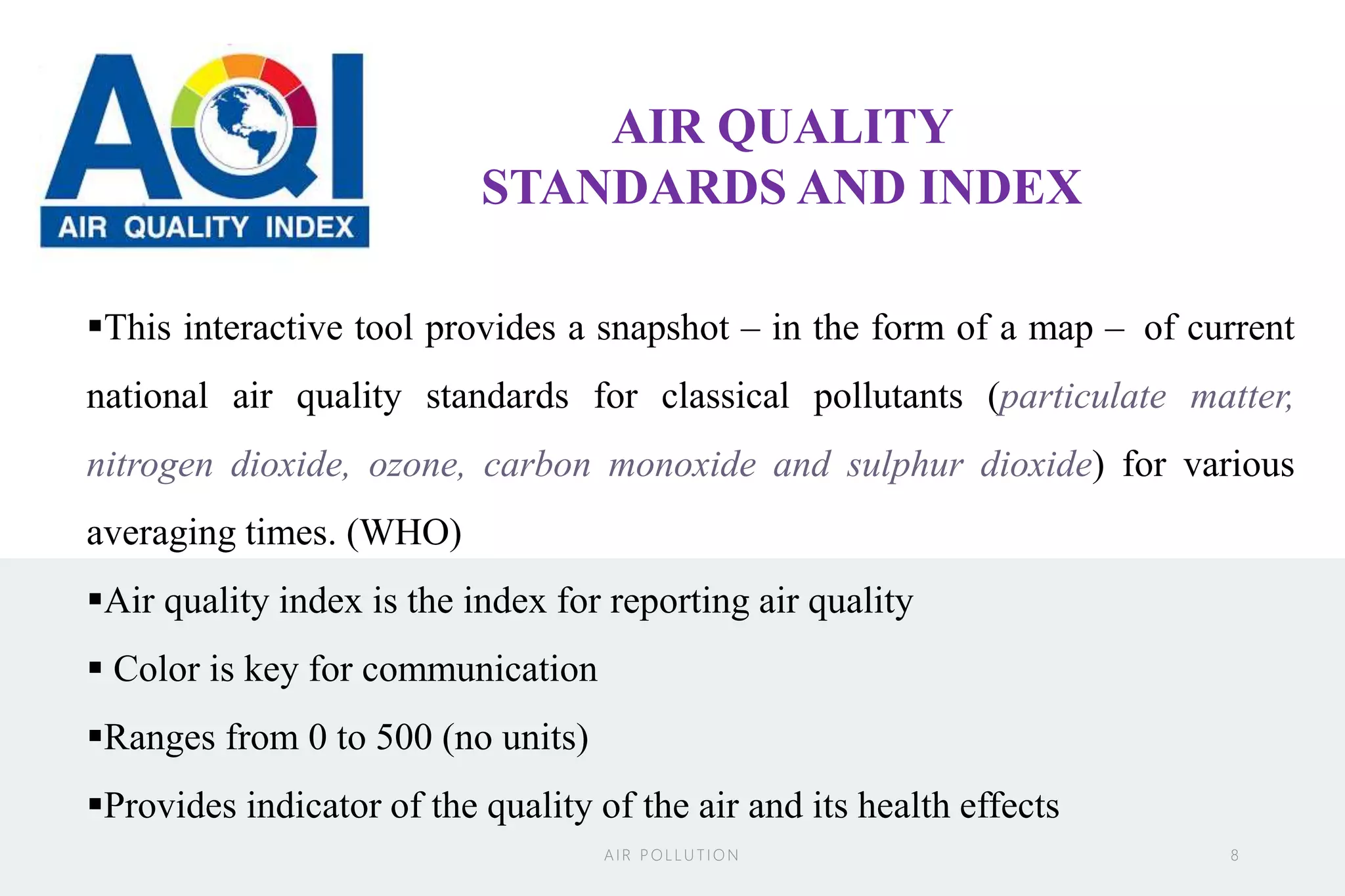 AQI
AIR QUALITY INDEX

AIR QUALITY
STANDARDS AND INDEX

▪This interactive tool provides a snapshot – in the form of a map – of current national air quality standards for classical pollutants (particulate matter, nitrogen dioxide, ozone, carbon monoxide and sulphur dioxide) for various averaging times. (WHO)

▪Air quality index is the index for reporting air quality

▪ Color is key for communication

▪Ranges from 0 to 500 (no units)

▪Provides indicator of the quality of the air and its health effects

AIR POLLUTION

8